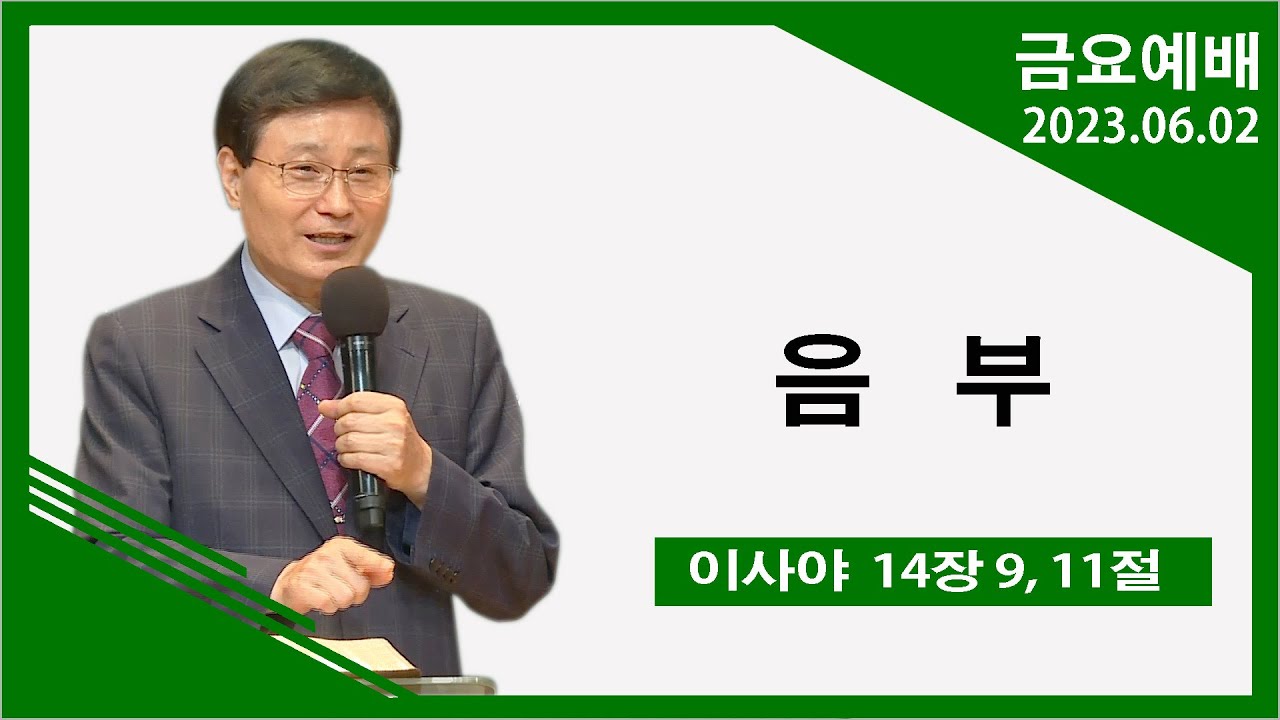 금요예배
2023.06.02

음 부

이사야 14장 9, 11절